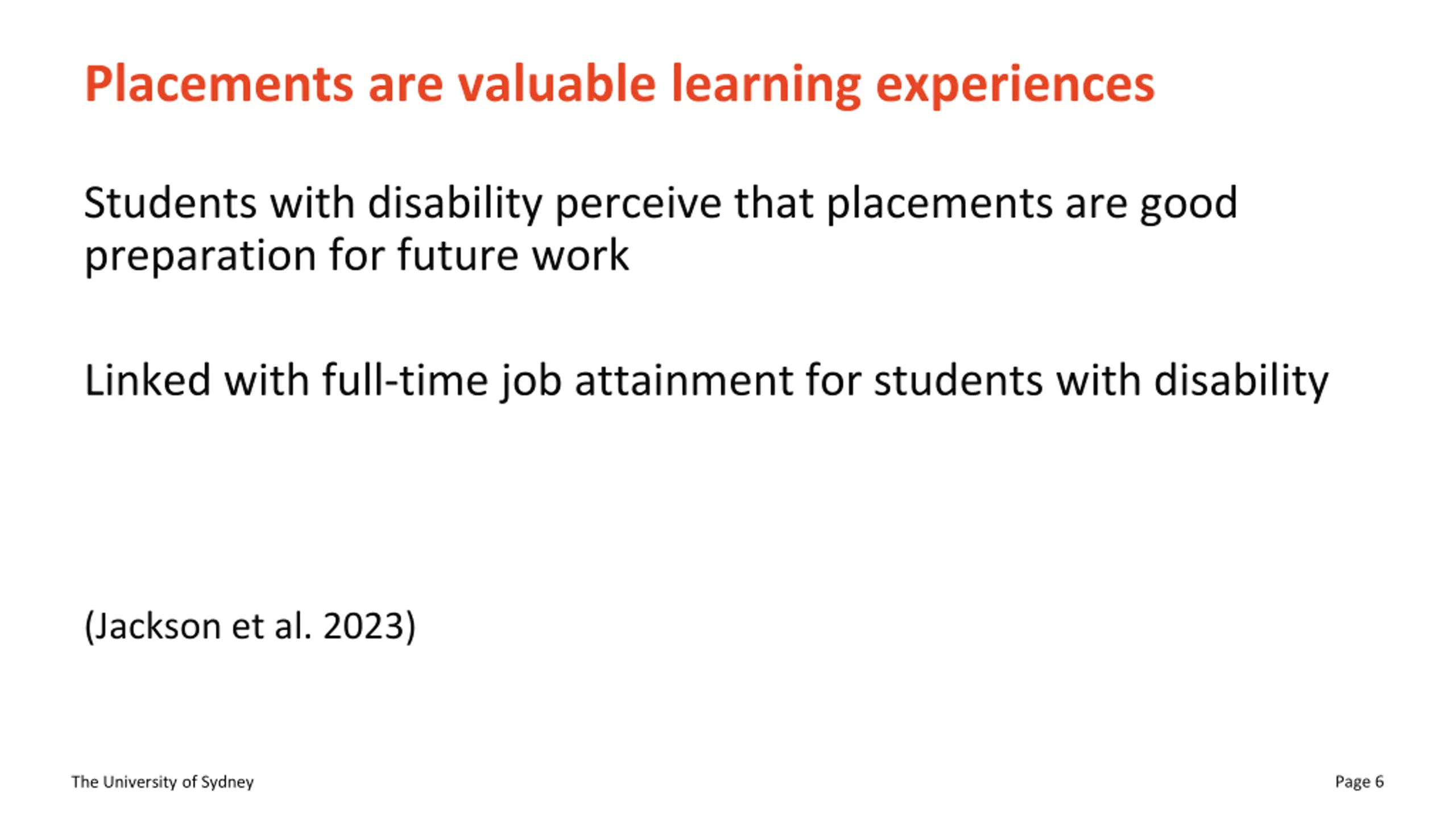 Placements are valuable learning experiences

Students with disability perceive that placements are good preparation for future work

Linked with full-time job attainment for students with disability

(Jackson et al. 2023)

The University of Sydney

Page 6